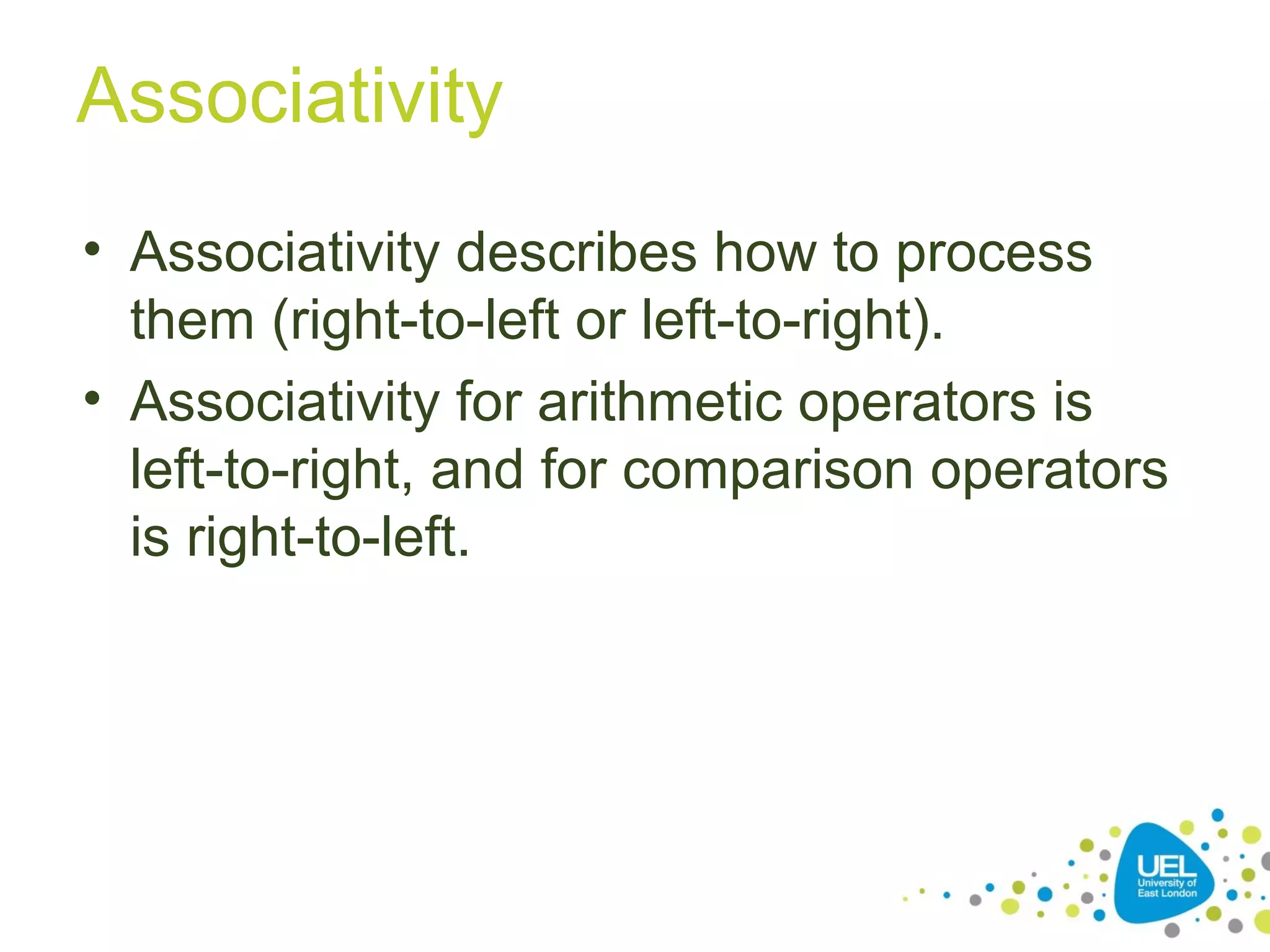 Associativity

• Associativity describes how to process them (right-to-left or left-to-right).
• Associativity for arithmetic operators is left-to-right, and for comparison operators is right-to-left.

UEL
University of East London